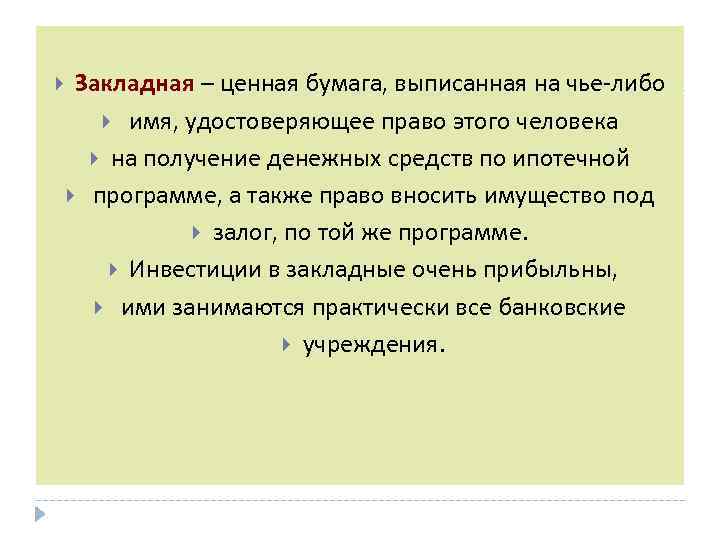 Закладная – ценная бумага, выписанная на чье-либо

имя, удостоверяющее право этого человека

на получение денежных средств по ипотечной

программе, а также право вносить имущество под

залог, по той же программе.

Инвестиции в закладные очень прибыльны,

ими занимаются практически все банковские

учреждения.